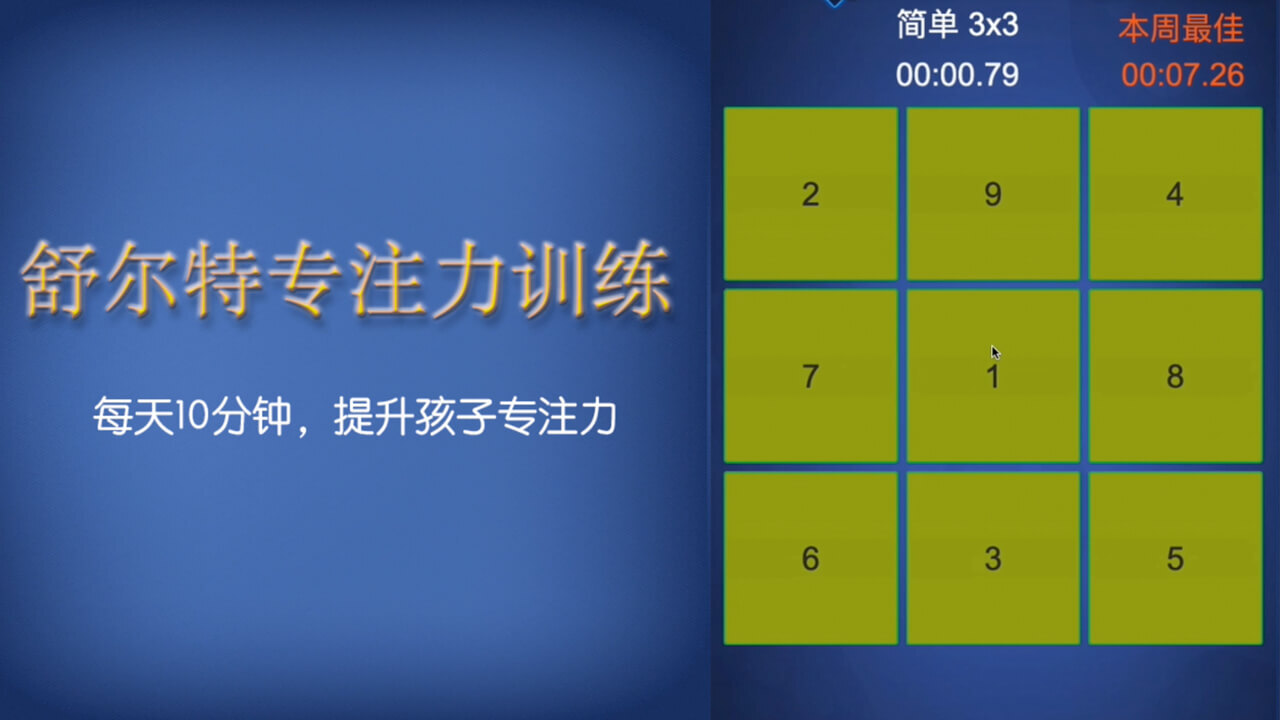 舒尔特专注力训练

每天10分钟，提升孩子专注力

简单 3x3
00:00.79

本周最佳
00:07.26

| 2 | 9 | 4 |
|---|---|---|
| 7 | 1 | 8 |
| 6 | 3 | 5 |